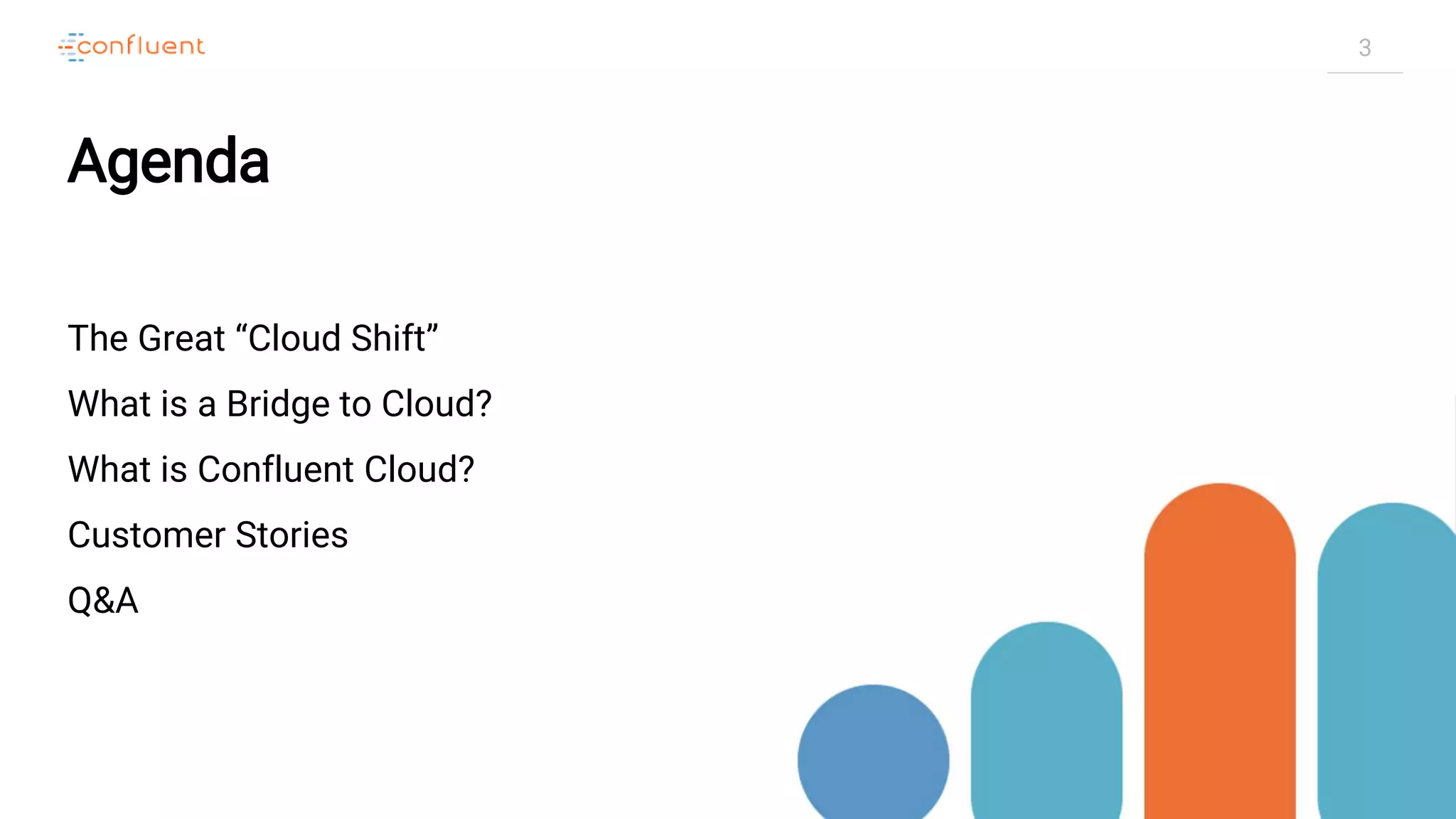 confluent

3

Agenda

The Great “Cloud Shift”

What is a Bridge to Cloud?

What is Confluent Cloud?

Customer Stories

Q&A